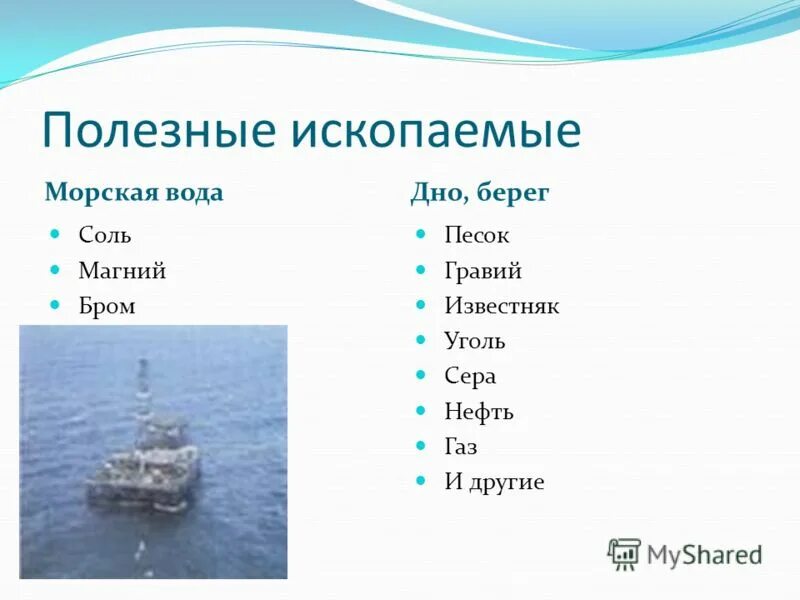 Полезные ископаемые

Морская вода

- Соль
- Магний
- Бром

Дно, берег

- Песок
- Гравий
- Известняк
- Уголь
- Сера
- Нефть
- Газ
- И другие

MyShared